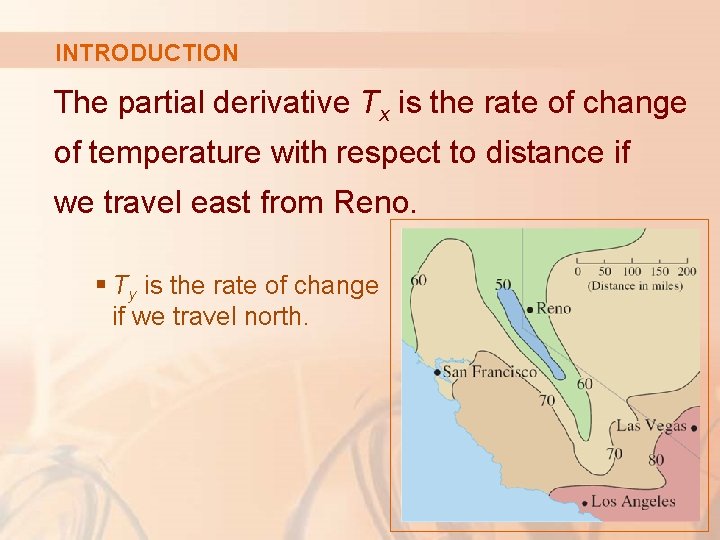 INTRODUCTION

The partial derivative $T_x$ is the rate of change of temperature with respect to distance if we travel east from Reno.

▪ $T_y$ is the rate of change if we travel north.

0 50 100 150 200
(Distance in miles)
60
50
Reno
San Francisco
60
70
Las Vegas
70
80
Los Angeles